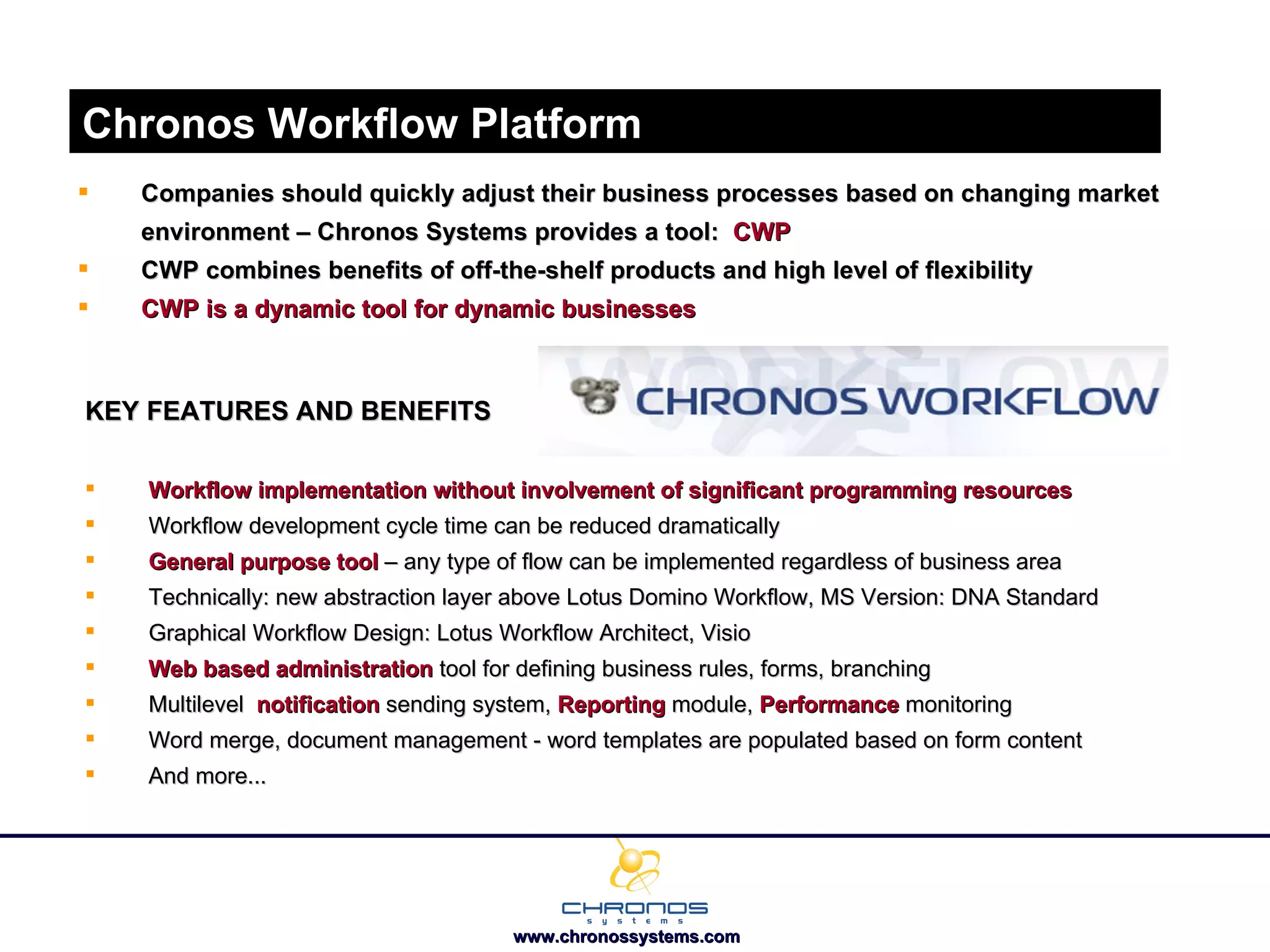 Chronos Workflow Platform

▪ Companies should quickly adjust their business processes based on changing market environment – Chronos Systems provides a tool: CWP
▪ CWP combines benefits of off-the-shelf products and high level of flexibility
▪ CWP is a dynamic tool for dynamic businesses

KEY FEATURES AND BENEFITS

CHRONOS WORKFLOW

▪ Workflow implementation without involvement of significant programming resources
▪ Workflow development cycle time can be reduced dramatically
▪ General purpose tool – any type of flow can be implemented regardless of business area
▪ Technically: new abstraction layer above Lotus Domino Workflow, MS Version: DNA Standard
▪ Graphical Workflow Design: Lotus Workflow Architect, Visio
▪ Web based administration tool for defining business rules, forms, branching
▪ Multilevel notification sending system, Reporting module, Performance monitoring
▪ Word merge, document management - word templates are populated based on form content
▪ And more...

CHRONOS
systems
www.chronossystems.com